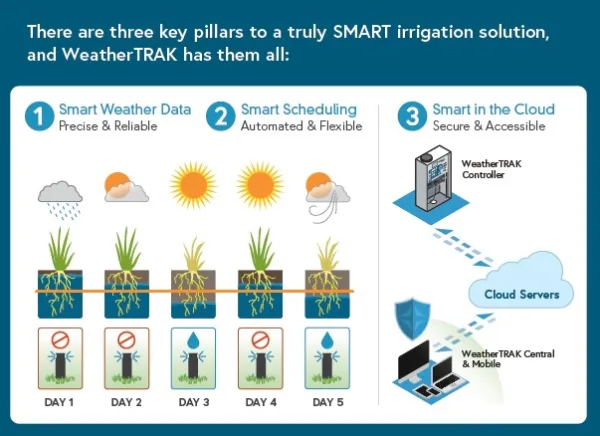 There are three key pillars to a truly SMART irrigation solution, and WeatherTRAK has them all:

1 Smart Weather Data
Precise & Reliable

2 Smart Scheduling
Automated & Flexible

3 Smart in the Cloud
Secure & Accessible

WeatherTRAK Controller

Cloud Servers

WeatherTRAK Central & Mobile

DAY 1

DAY 2

DAY 3

DAY 4

DAY 5